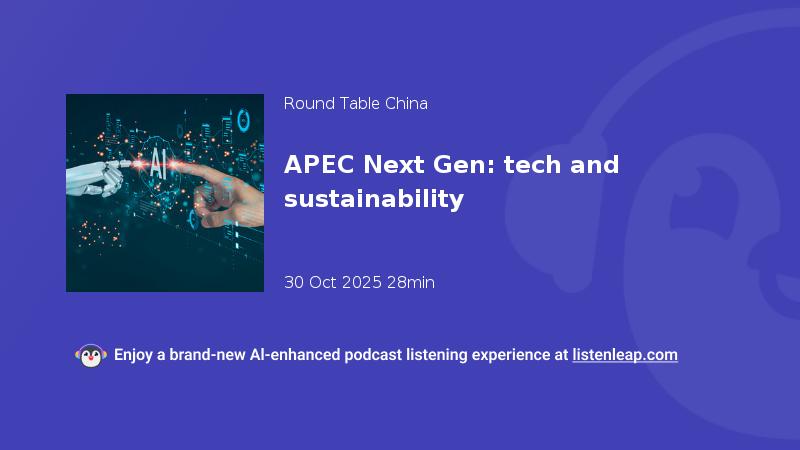 AI

Round Table China

APEC Next Gen: tech and sustainability

30 Oct 2025 28min

Enjoy a brand-new AI-enhanced podcast listening experience at listenleap.com